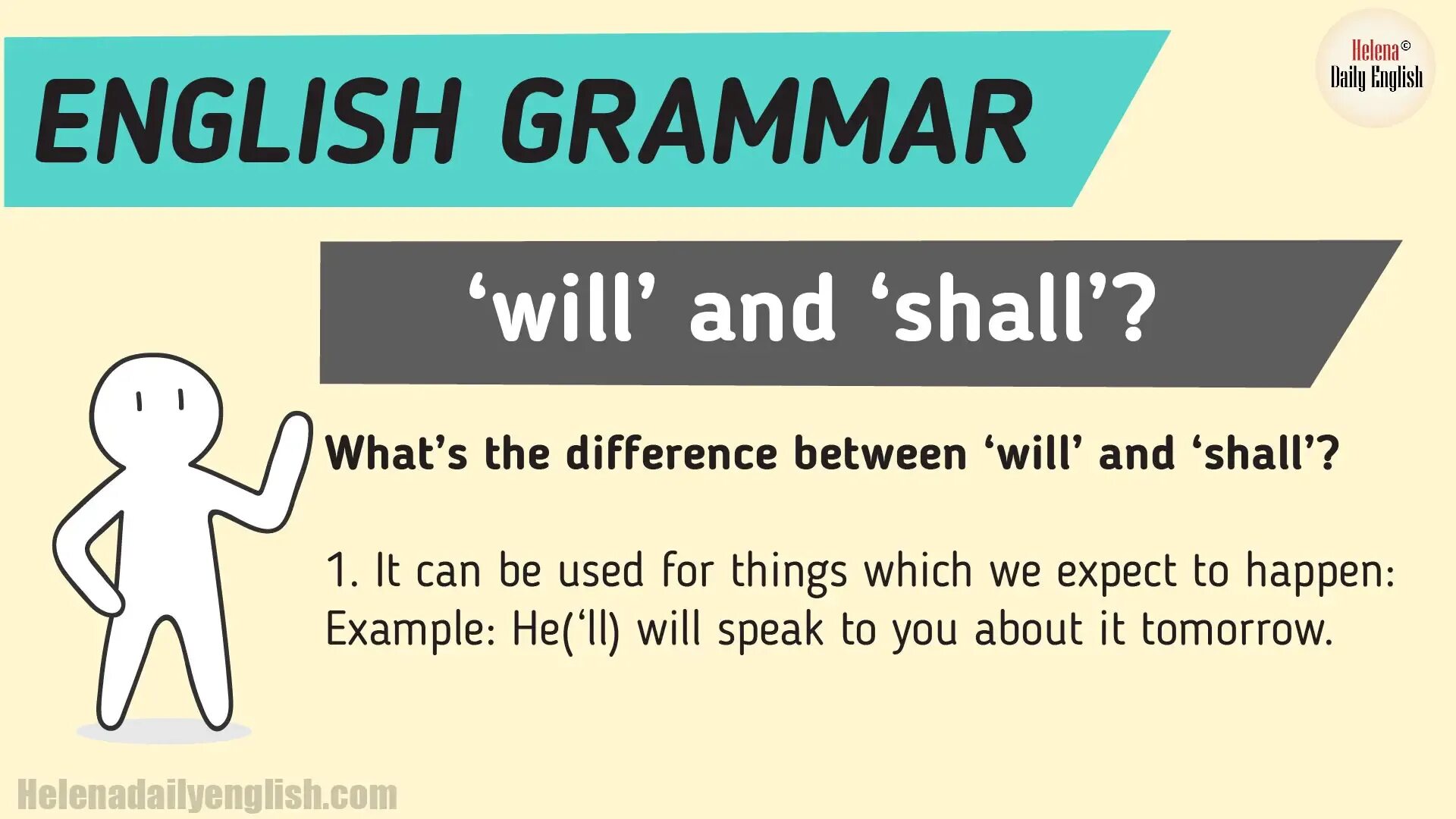 ENGLISH GRAMMAR

Helena© Daily English

‘will’ and ‘shall’?

What’s the difference between ‘will’ and ‘shall’?

1. It can be used for things which we expect to happen: Example: He(‘ll) will speak to you about it tomorrow.

Helenadailyenglish.com